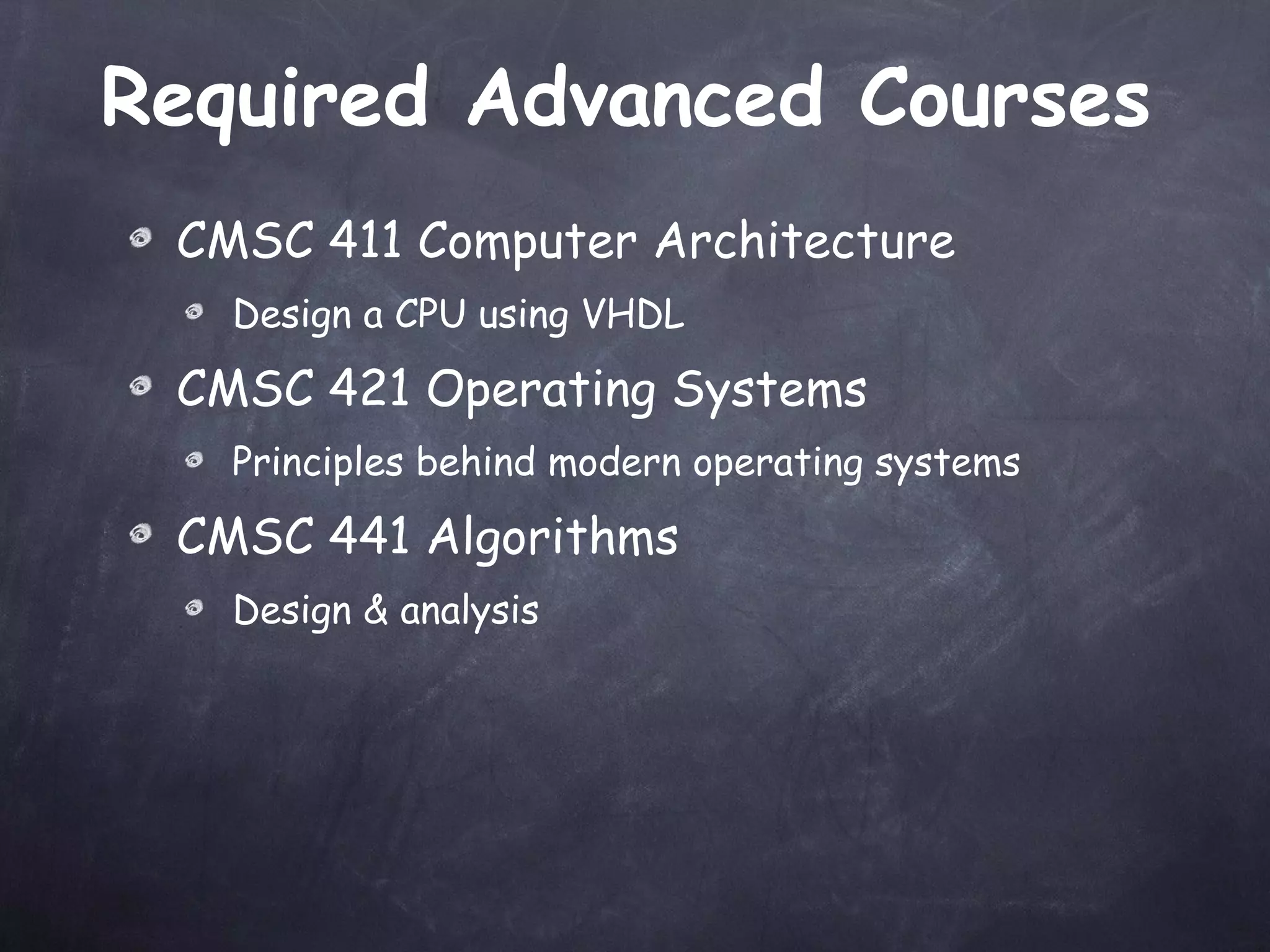 Required Advanced Courses

CMSC 411 Computer Architecture

Design a CPU using VHDL

CMSC 421 Operating Systems

Principles behind modern operating systems

CMSC 441 Algorithms

Design & analysis